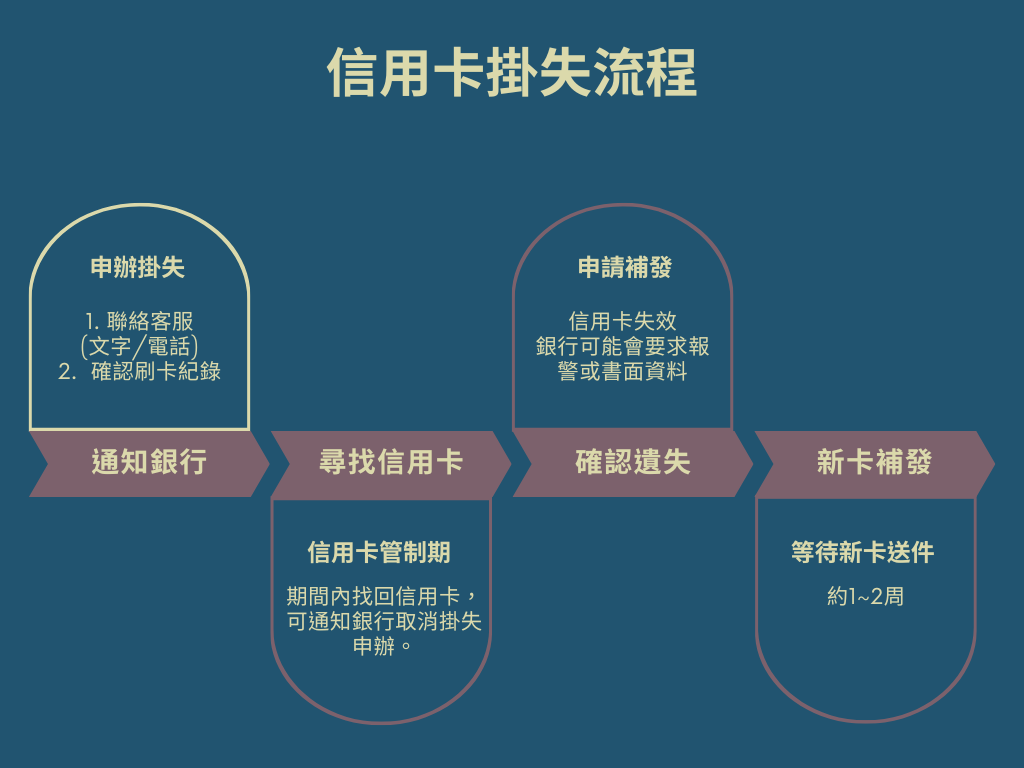 信用卡掛失流程

申辦掛失

1. 聯絡客服 (文字/電話)
2. 確認刷卡紀錄

通知銀行

尋找信用卡

信用卡管制期

期間內找回信用卡，可通知銀行取消掛失申辦。

申請補發

信用卡失效 銀行可能會要求報警或書面資料

確認遺失

新卡補發

等待新卡送件

約1~2周